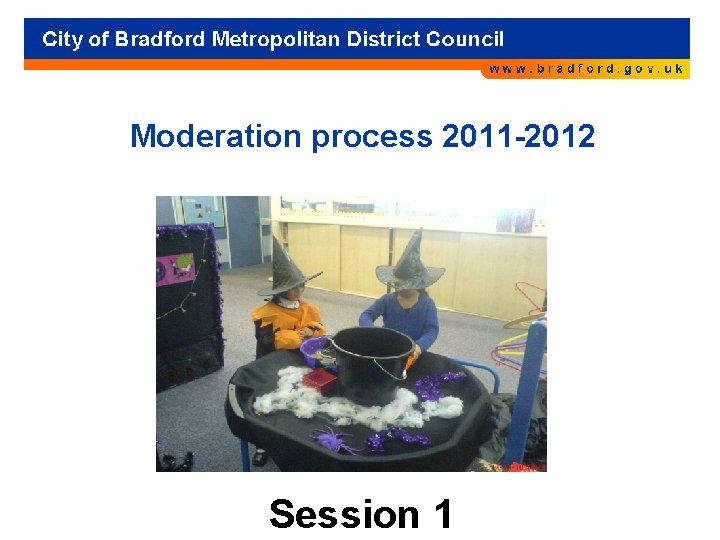 City of Bradford Metropolitan District Council

www.bradford.gov.uk

Moderation process 2011-2012

Session 1